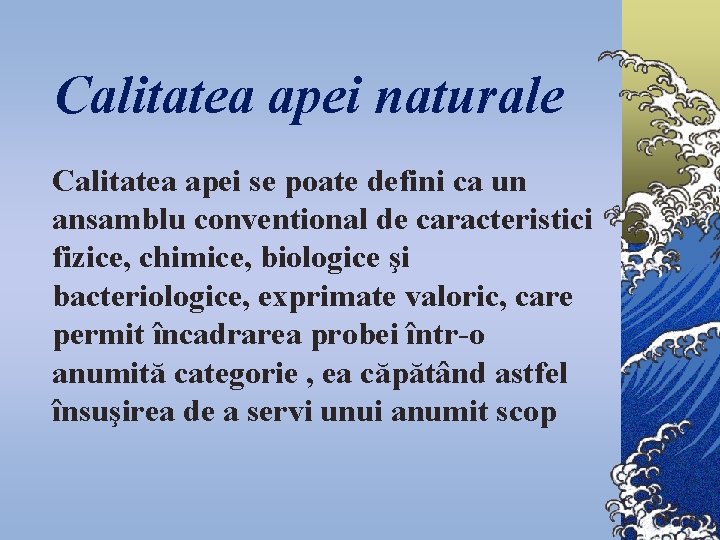 Calitatea apei naturale

Calitatea apei se poate defini ca un ansamblu conventional de caracteristici fizice, chimice, biologice şi bacteriologice, exprimate valoric, care permit încadrarea probei într-o anumită categorie , ea căpătând astfel însuşirea de a servi unui anumit scop